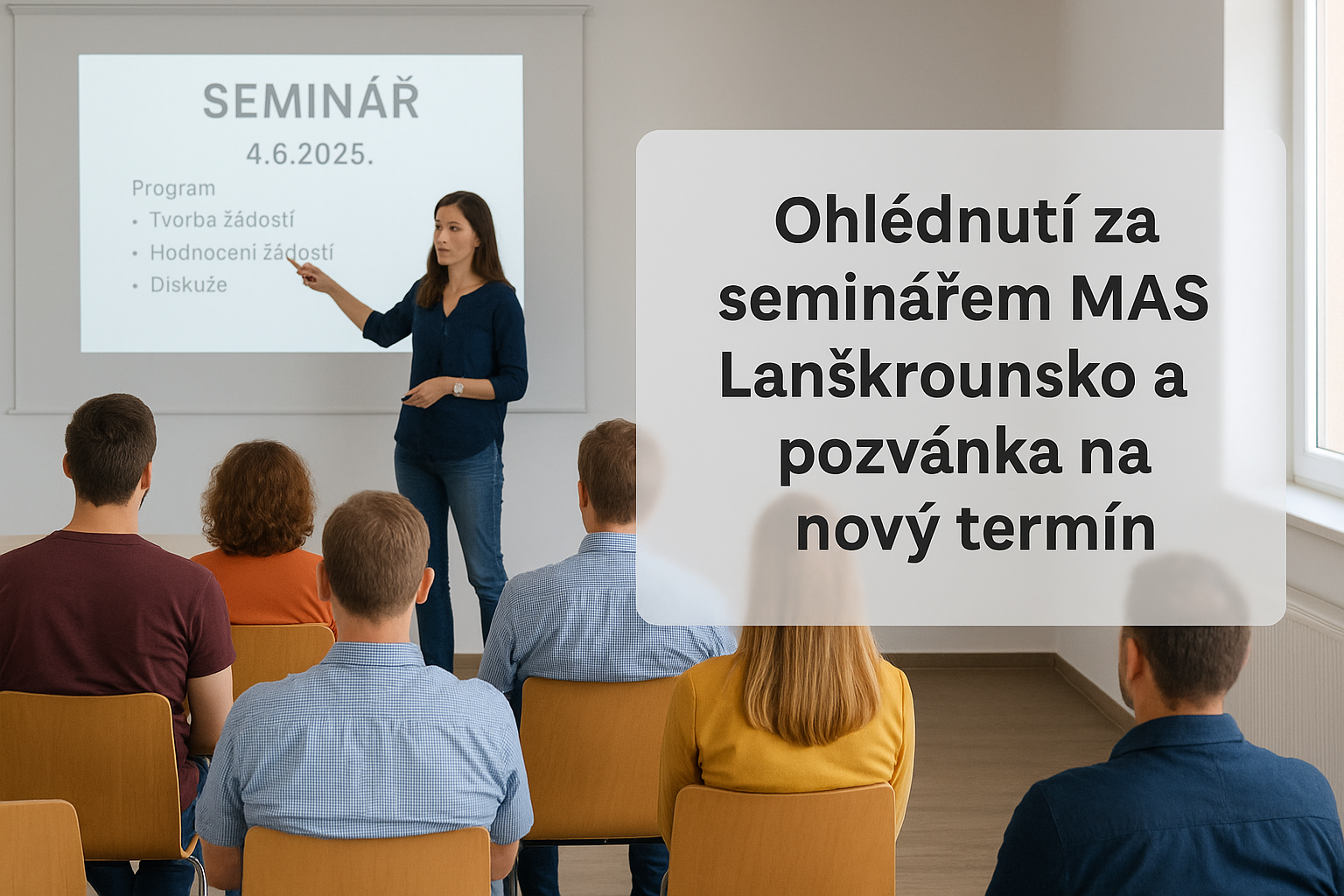 SEMINÁŘ
4.6.2025.
Program
• Tvorba žádostí
• Hodnoceni žádostí
• Diskuže

Ohlédnutí za seminářem MAS Lanškrounsko a pozvánka na nový termín